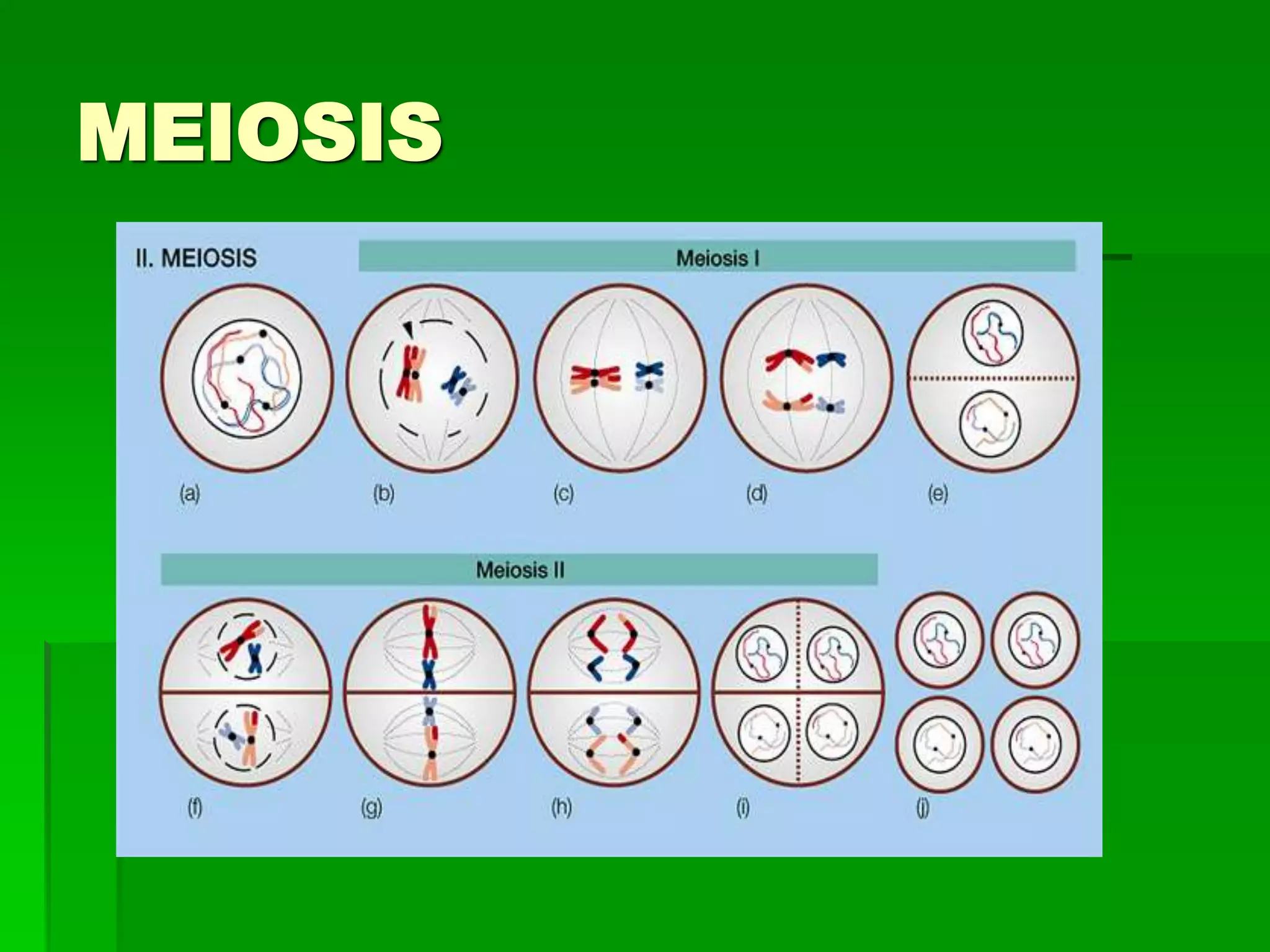 MEIOSIS

II. MEIOSIS

Meiosis I

(a) (b) (c) (d) (e)

Meiosis II

(f) (g) (h) (i) (j)